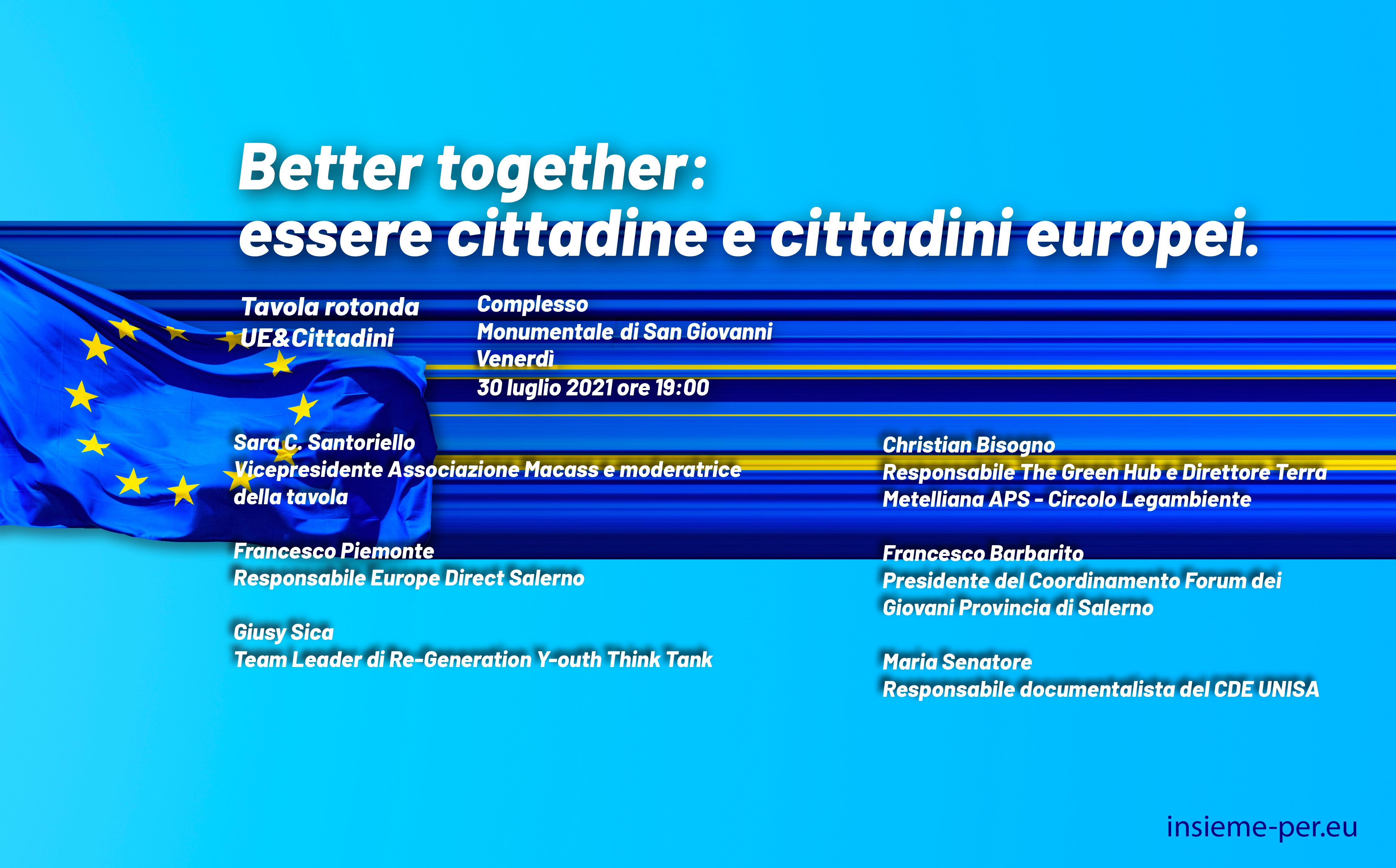 Better together:
essere cittadine e cittadini europei.

Tavola rotonda
UE&Cittadini

Complesso
Monumentale di San Giovanni
Venerdì
30 luglio 2021 ore 19:00

Sara C. Santoriello
Vicepresidente Associazione Macass e moderatrice della tavola

Francesco Piemonte
Responsabile Europe Direct Salerno

Giusy Sica
Team Leader di Re-Generation Y-outh Think Tank

Christian Bisogno
Responsabile The Green Hub e Direttore Terra Metelliana APS - Circolo Legambiente

Francesco Barbarito
Presidente del Coordinamento Forum dei Giovani Provincia di Salerno

Maria Senatore
Responsabile documentalista del CDE UNISA

insieme-per.eu